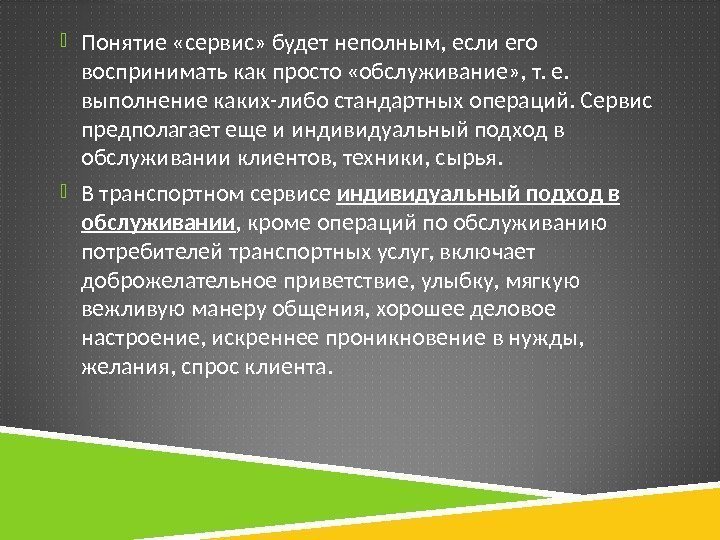 Понятие «сервис» будет неполным, если его воспринимать как просто «обслуживание», т. е. выполнение каких-либо стандартных операций. Сервис предполагает еще и индивидуальный подход в обслуживании клиентов, техники, сырья.

В транспортном сервисе индивидуальный подход в обслуживании, кроме операций по обслуживанию потребителей транспортных услуг, включает доброжелательное приветствие, улыбку, мягкую вежливую манеру общения, хорошее деловое настроение, искреннее проникновение в нужды, желания, спрос клиента.